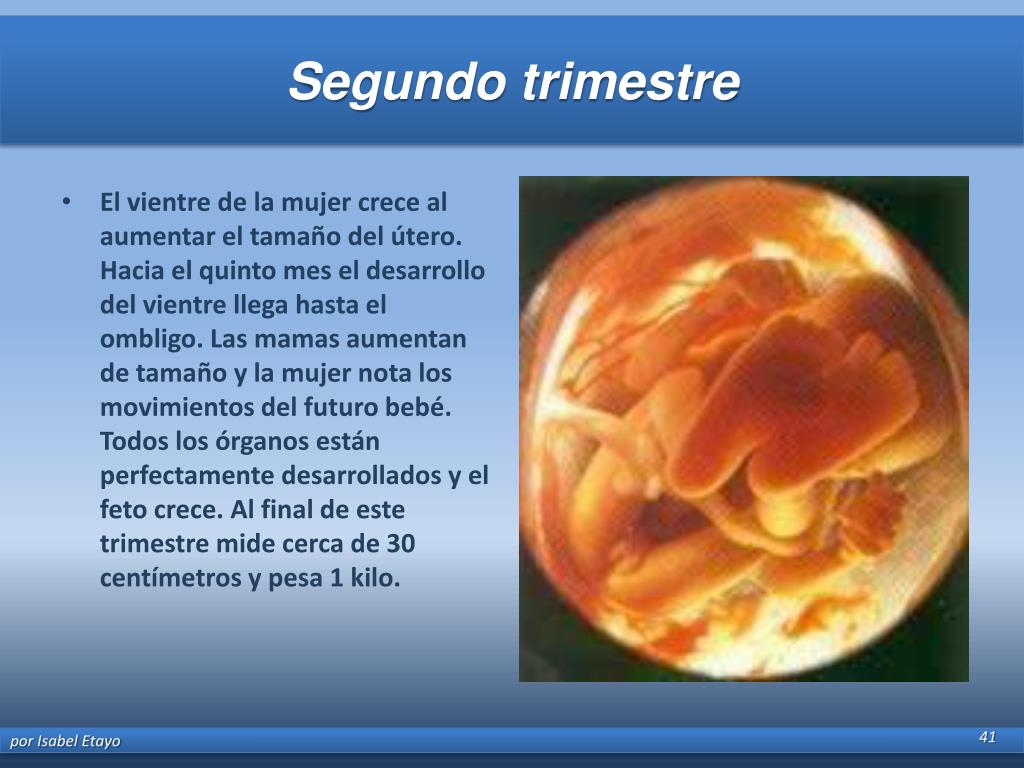 Segundo trimestre

• El vientre de la mujer crece al aumentar el tamaño del útero. Hacia el quinto mes el desarrollo del vientre llega hasta el ombligo. Las mamas aumentan de tamaño y la mujer nota los movimientos del futuro bebé. Todos los órganos están perfectamente desarrollados y el feto crece. Al final de este trimestre mide cerca de 30 centímetros y pesa 1 kilo.

por Isabel Etayo

41